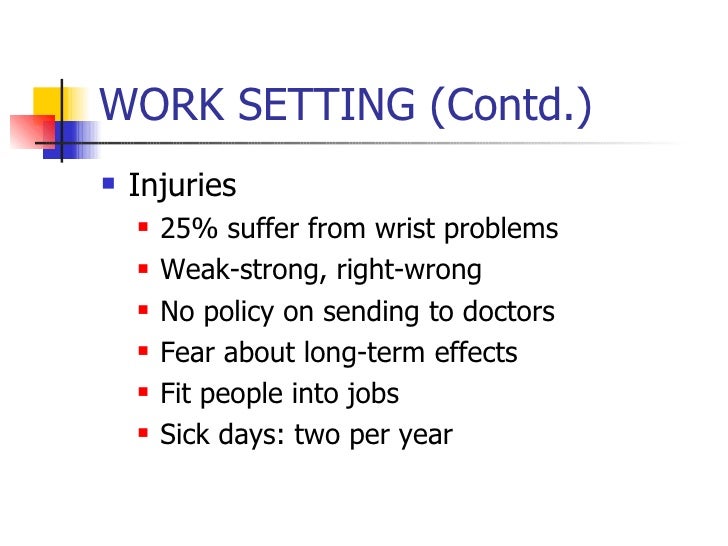 WORK SETTING (Contd.)

- Injuries
  - 25% suffer from wrist problems
  - Weak-strong, right-wrong
  - No policy on sending to doctors
  - Fear about long-term effects
  - Fit people into jobs
  - Sick days: two per year